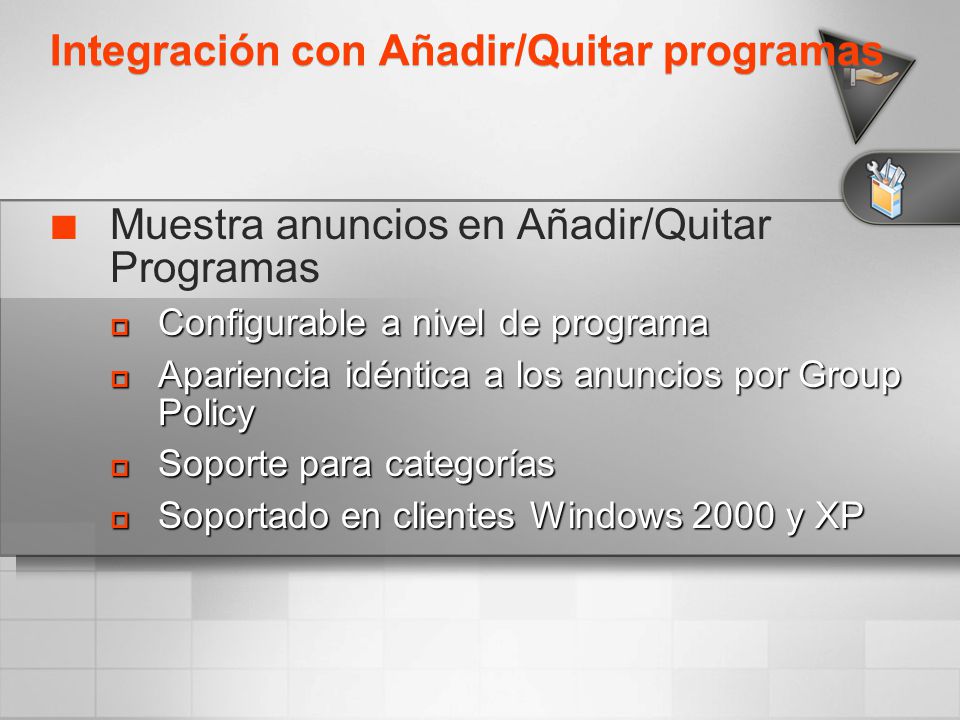 Integración con Añadir/Quitar programas

Muestra anuncios en Añadir/Quitar Programas

Configurable a nivel de programa

Apariencia idéntica a los anuncios por Group Policy

Soporte para categorías

Soportado en clientes Windows 2000 y XP